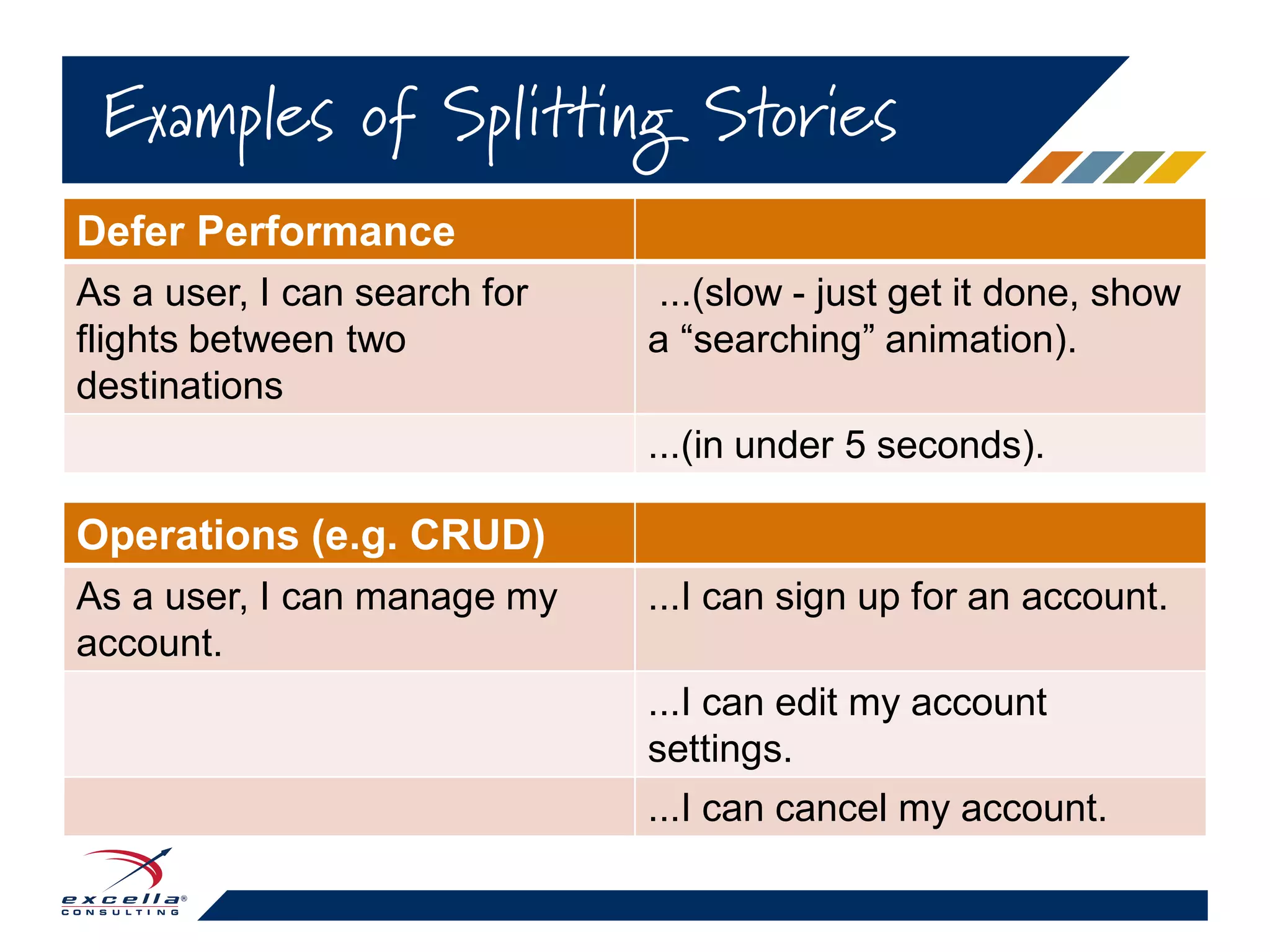 Examples of Splitting Stories

| Defer Performance | |
|---|---|
| As a user, I can search for flights between two destinations | ...(slow - just get it done, show a “searching” animation). |
| | ...(in under 5 seconds). |

| Operations (e.g. CRUD) | |
|---|---|
| As a user, I can manage my account. | ...I can sign up for an account. |
| | ...I can edit my account settings. |
| | ...I can cancel my account. |

excella® CONSULTING